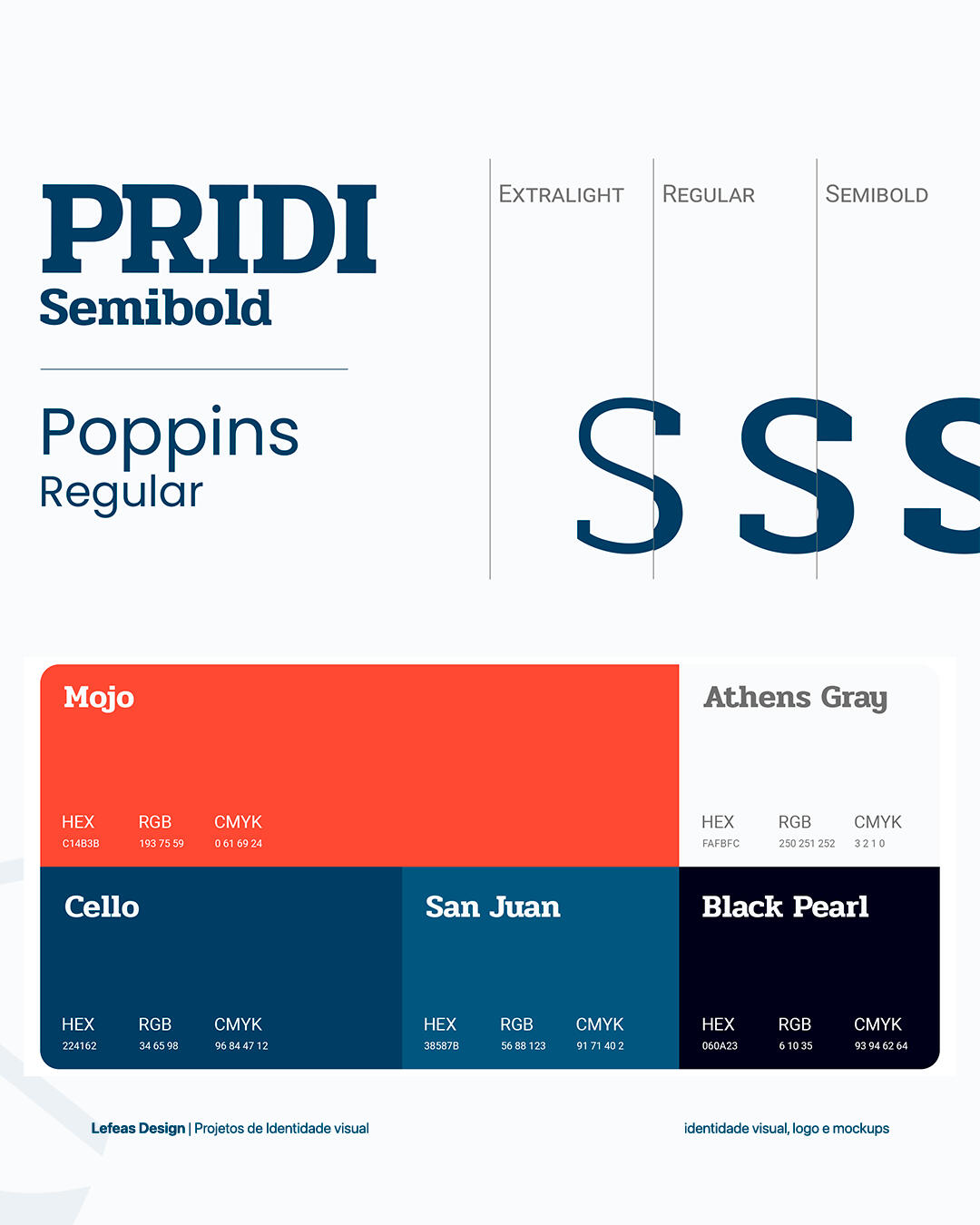 PRIDI
Semibold

Poppins
Regular

EXTRALIGHT REGULAR SEMIBOLD

S S S

Mojo
HEX C14B3B RGB 193 75 59 CMYK 0 61 69 24

Athens Gray
HEX FAFBFC RGB 250 251 252 CMYK 3 2 1 0

Cello
HEX 224162 RGB 34 65 98 CMYK 96 84 47 12

San Juan
HEX 38587B RGB 56 88 123 CMYK 91 71 40 2

Black Pearl
HEX 060A23 RGB 6 10 35 CMYK 93 94 62 64

Lefeas Design | Projetos de Identidade visual

identidade visual, logo e mockups